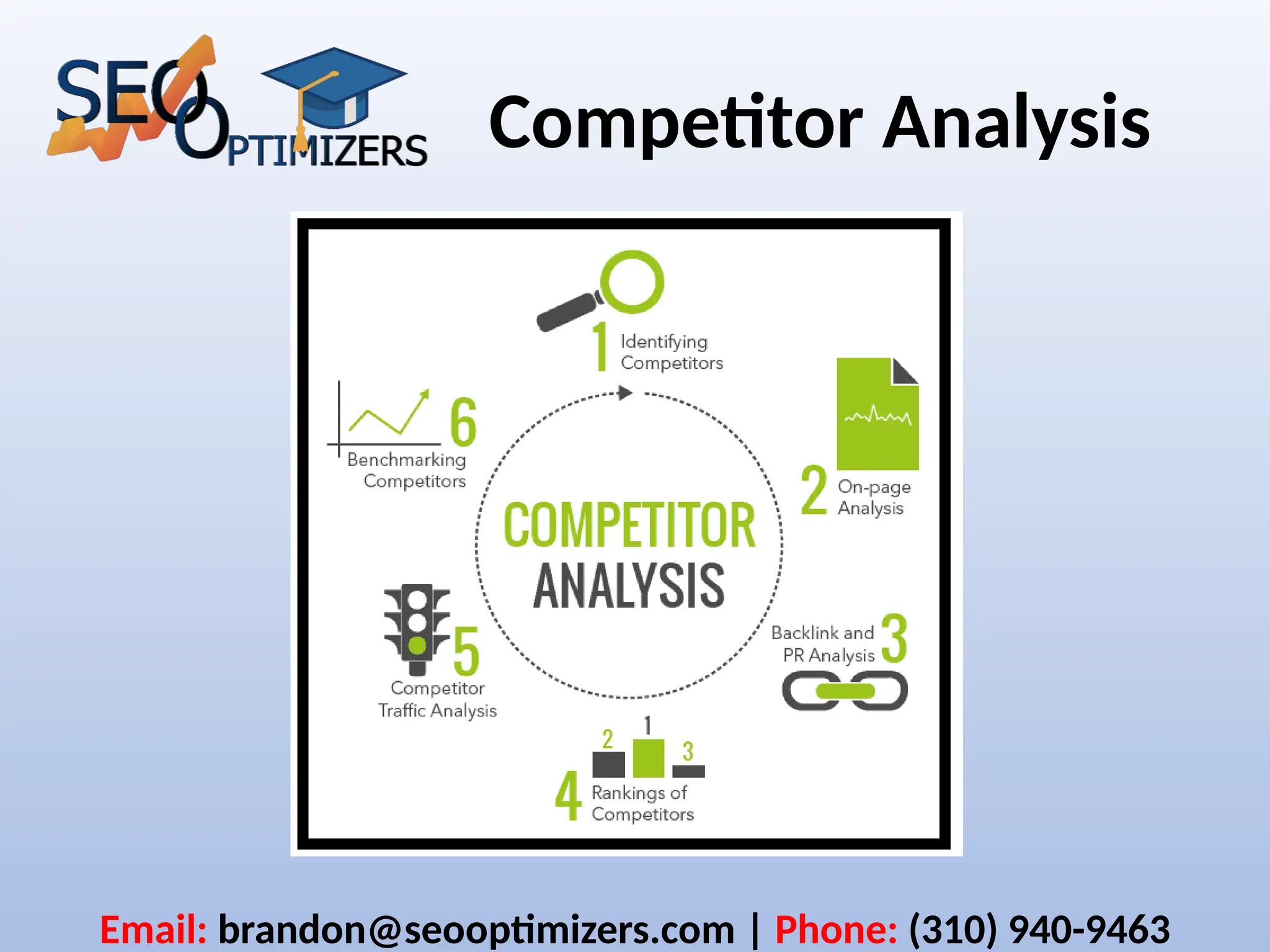 SEO OPTIMIZERS

Competitor Analysis

1 Identifying Competitors

2 On-page Analysis

3 Backlink and PR Analysis

4 Rankings of Competitors

2 1 3

5 Competitor Traffic Analysis

6 Benchmarking Competitors

COMPETITOR ANALYSIS

Email: brandon@seooptimizers.com | Phone: (310) 940-9463